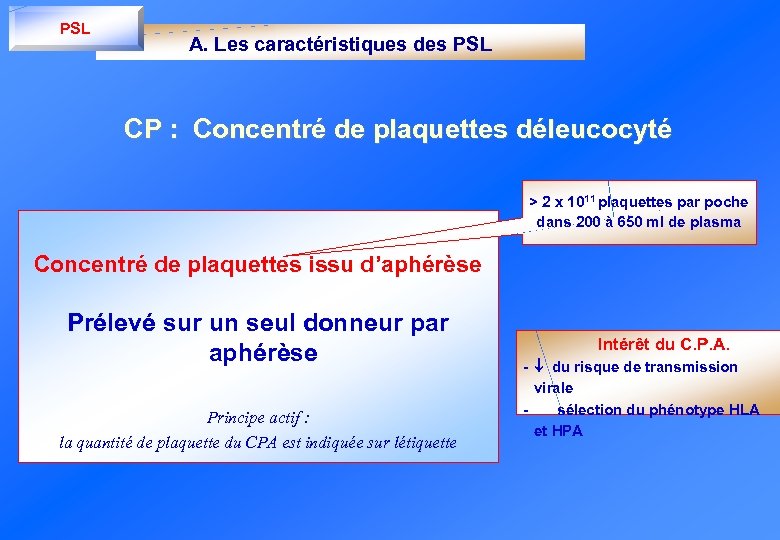 PSL

A. Les caractéristiques des PSL

CP : Concentré de plaquettes déleucocyté

> 2 x $10^{11}$ plaquettes par poche dans 200 à 650 ml de plasma

Concentré de plaquettes issu d'aphérèse

Prélevé sur un seul donneur par aphérèse

Principe actif :
la quantité de plaquette du CPA est indiquée sur létiquette

Intérêt du C.P.A.
- ↓ du risque de transmission virale
- sélection du phénotype HLA et HPA